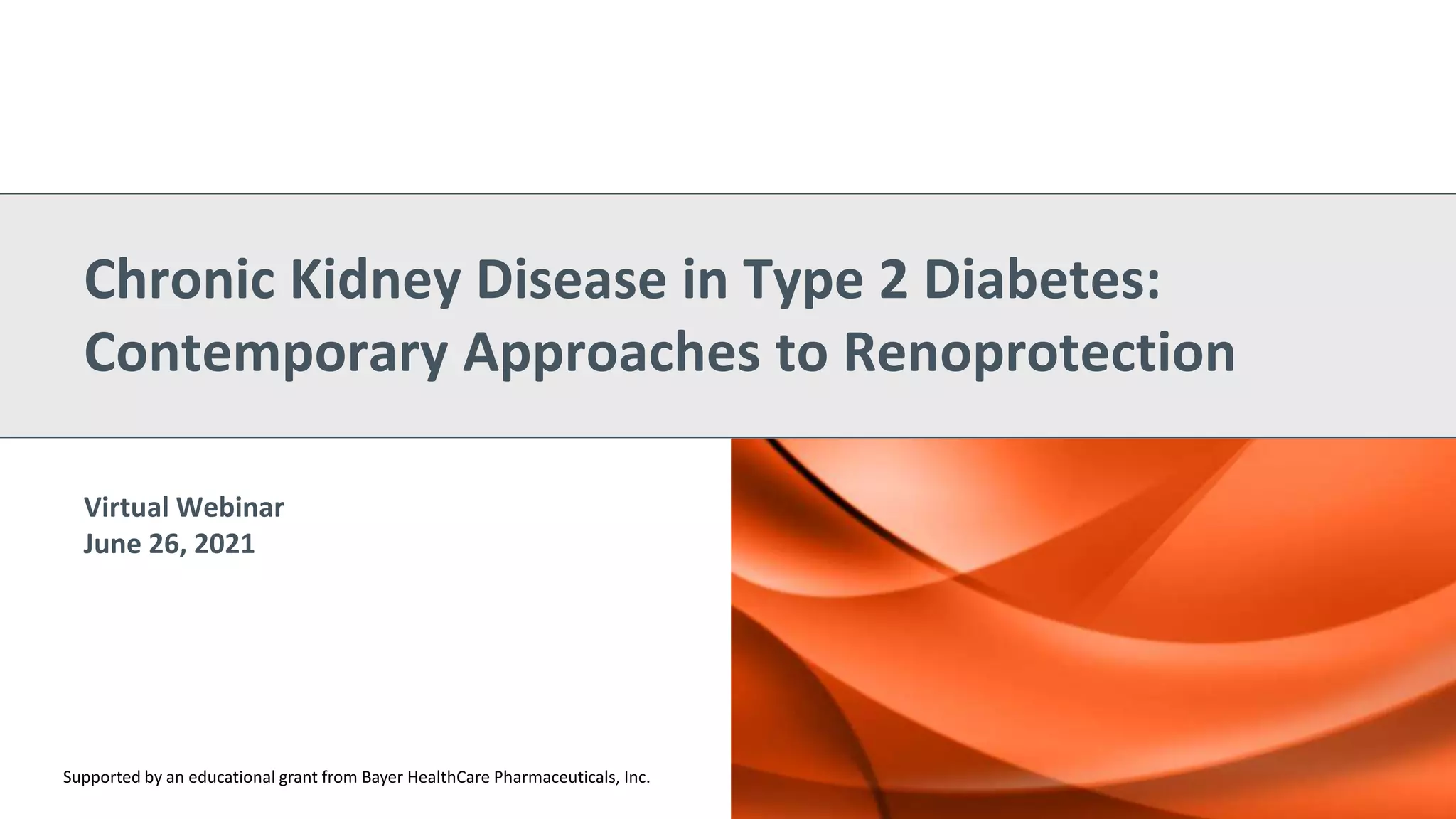 Chronic Kidney Disease in Type 2 Diabetes: Contemporary Approaches to Renoprotection

Virtual Webinar
June 26, 2021

Supported by an educational grant from Bayer HealthCare Pharmaceuticals, Inc.